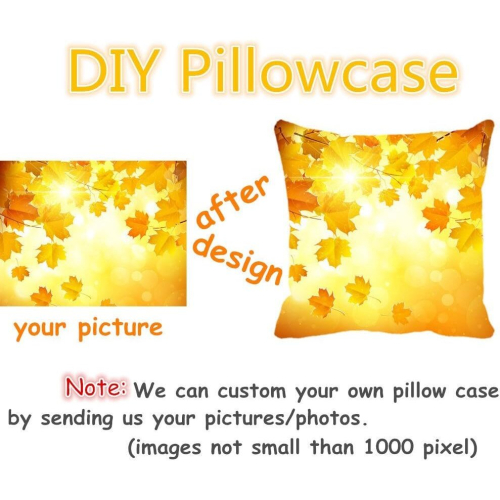 DIY Pillowcase

your picture

after design

Note: We can custom your own pillow case by sending us your pictures/photos.
(images not small than 1000 pixel)